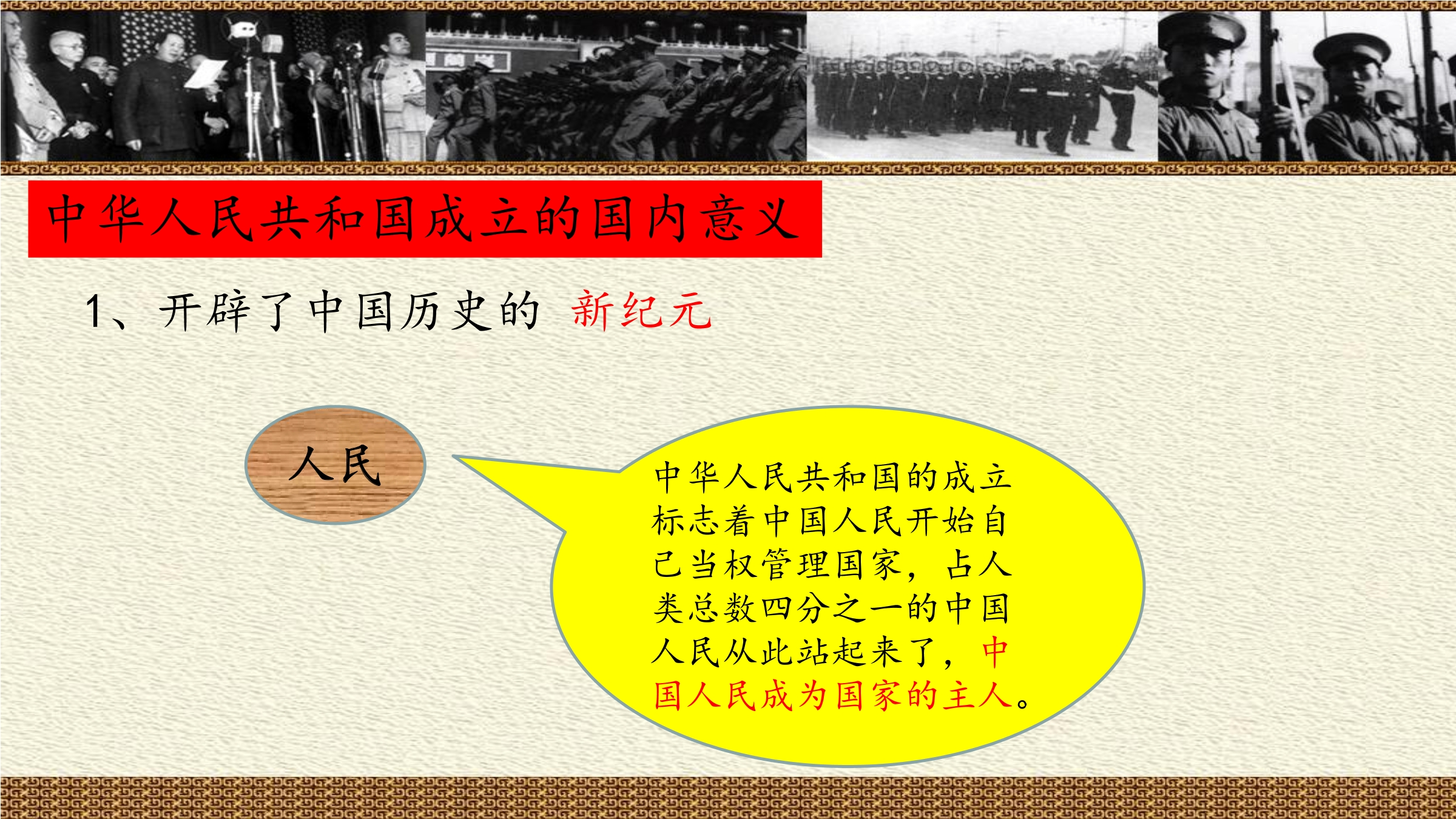 中华人民共和国成立的国内意义

1、开辟了中国历史的 新纪元

人民

中华人民共和国的成立标志着中国人民开始自己当权管理国家，占人类总数四分之一的中国人民从此站起来了，中国人民成为国家的主人。